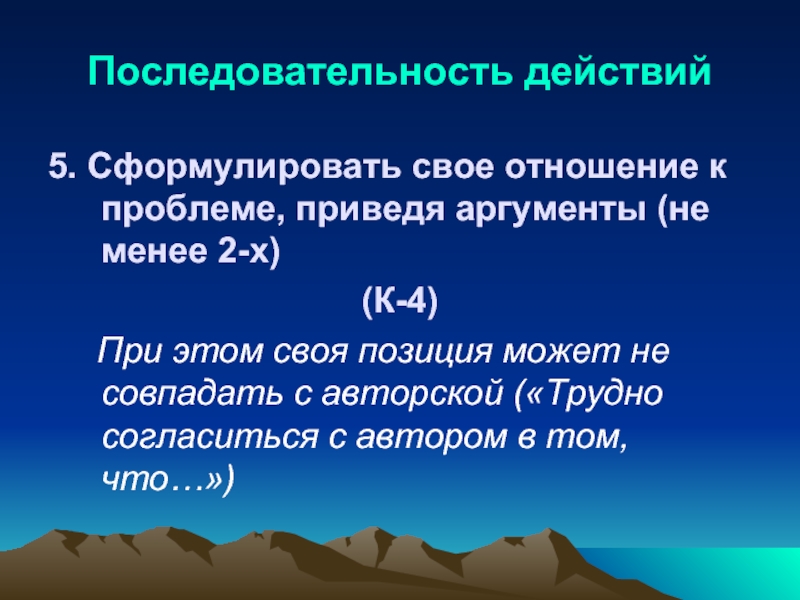 Последовательность действий

5. Сформулировать свое отношение к проблеме, приведя аргументы (не менее 2-х)

(К-4)

При этом своя позиция может не совпадать с авторской («Трудно согласиться с автором в том, что…»)